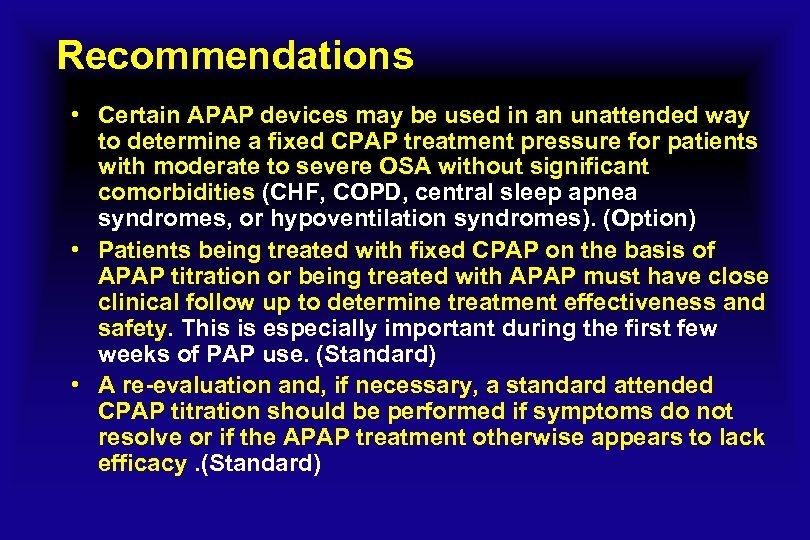 Recommendations

• Certain APAP devices may be used in an unattended way to determine a fixed CPAP treatment pressure for patients with moderate to severe OSA without significant comorbidities (CHF, COPD, central sleep apnea syndromes, or hypoventilation syndromes). (Option)
• Patients being treated with fixed CPAP on the basis of APAP titration or being treated with APAP must have close clinical follow up to determine treatment effectiveness and safety. This is especially important during the first few weeks of PAP use. (Standard)
• A re-evaluation and, if necessary, a standard attended CPAP titration should be performed if symptoms do not resolve or if the APAP treatment otherwise appears to lack efficacy .(Standard)